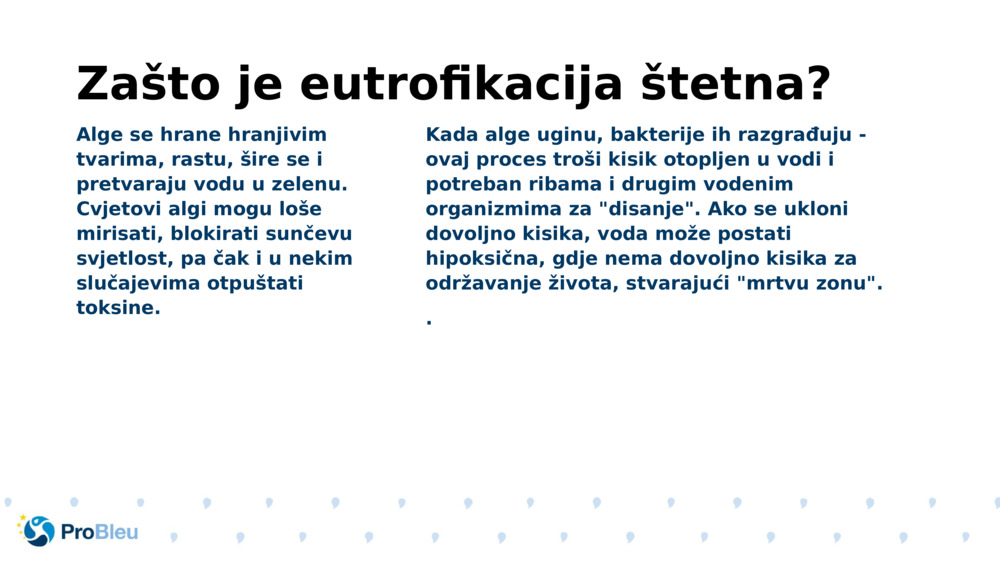 Zašto je eutrofikacija štetna?

Alge se hrane hranjivim tvarima, rastu, šire se i pretvaraju vodu u zelenu. Cvjetovi algi mogu loše mirisati, blokirati sunčevu svjetlost, pa čak i u nekim slučajevima otpuštati toksine.

Kada alge uginu, bakterije ih razgrađuju - ovaj proces troši kisik otopljen u vodi i potreban ribama i drugim vodenim organizmima za "disanje". Ako se ukloni dovoljno kisika, voda može postati hipoksična, gdje nema dovoljno kisika za održavanje života, stvarajući "mrtvu zonu".
.

ProBleu